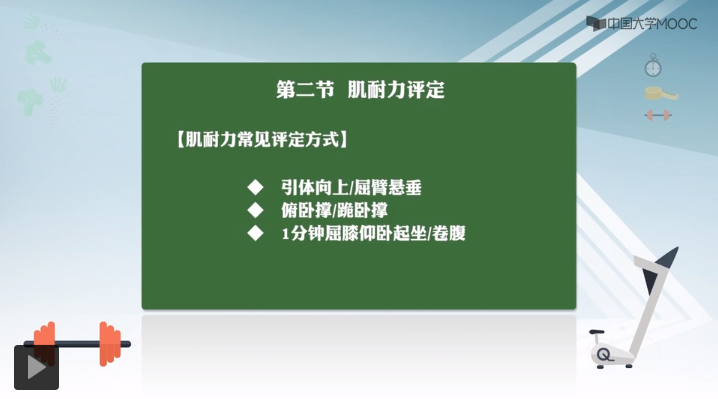 中国大学MOOC

第二节 肌耐力评定

【肌耐力常见评定方式】

◆ 引体向上/屈臂悬垂
◆ 俯卧撑/跪卧撑
◆ 1分钟屈膝仰卧起坐/卷腹